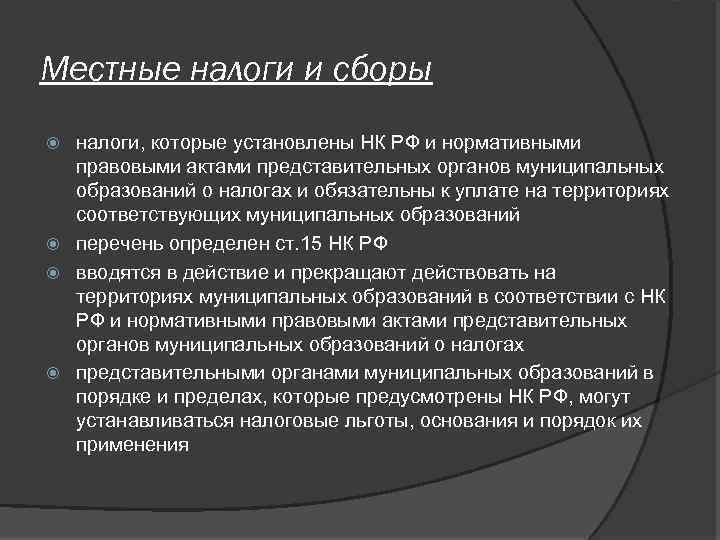 Местные налоги и сборы

налоги, которые установлены НК РФ и нормативными правовыми актами представительных органов муниципальных образований о налогах и обязательны к уплате на территориях соответствующих муниципальных образований

перечень определен ст.15 НК РФ

вводятся в действие и прекращают действовать на территориях муниципальных образований в соответствии с НК РФ и нормативными правовыми актами представительных органов муниципальных образований о налогах

представительными органами муниципальных образований в порядке и пределах, которые предусмотрены НК РФ, могут устанавливаться налоговые льготы, основания и порядок их применения